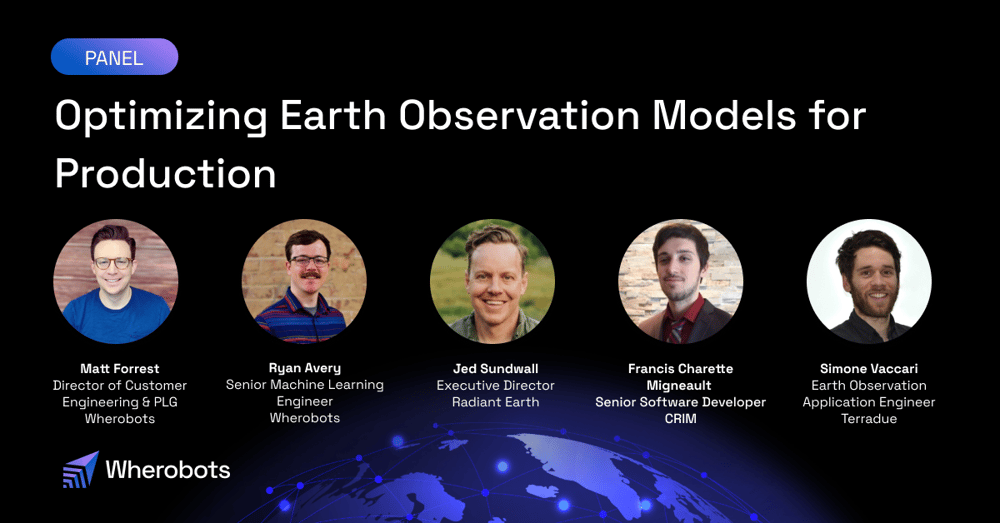 PANEL

Optimizing Earth Observation Models for Production

Matt Forrest
Director of Customer Engineering & PLG
Wherobots

Ryan Avery
Senior Machine Learning Engineer
Wherobots

Jed Sundwall
Executive Director
Radiant Earth

Francis Charette Migneault
Senior Software Developer
CRIM

Simone Vaccari
Earth Observation Application Engineer
Terradue

Wherobots